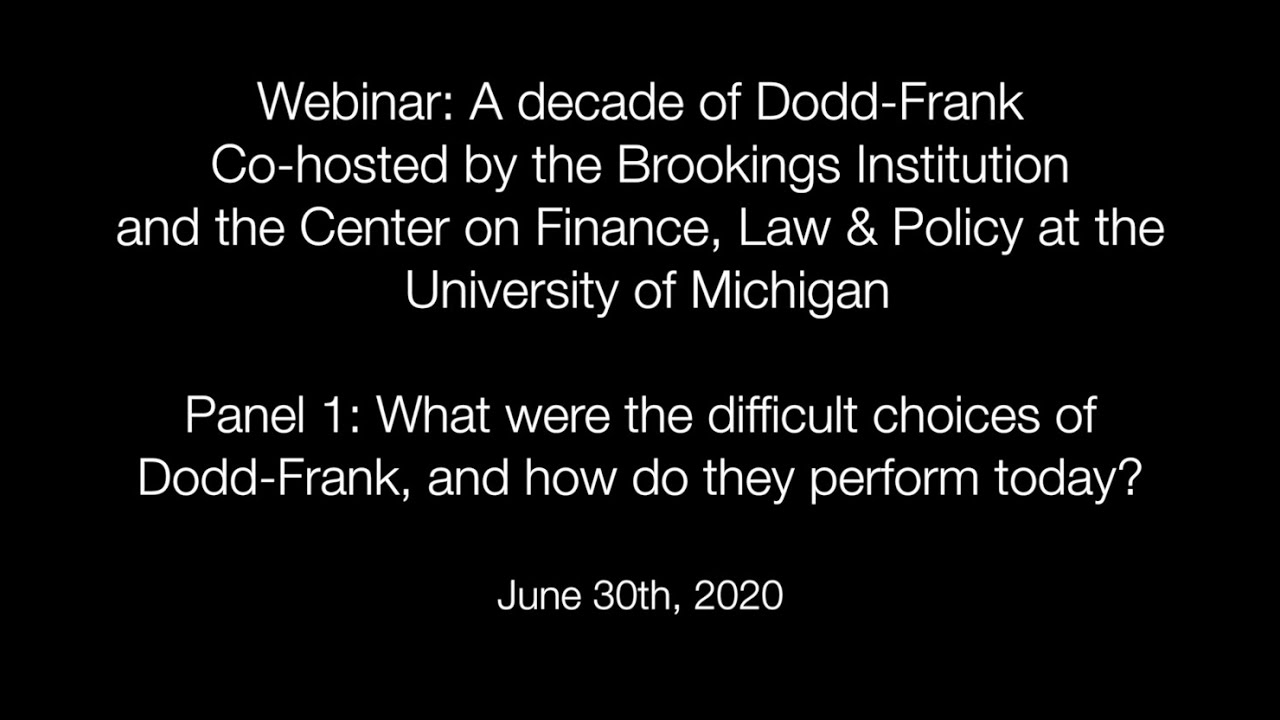 Webinar: A decade of Dodd-Frank
Co-hosted by the Brookings Institution and the Center on Finance, Law & Policy at the University of Michigan

Panel 1: What were the difficult choices of Dodd-Frank, and how do they perform today?

June 30th, 2020